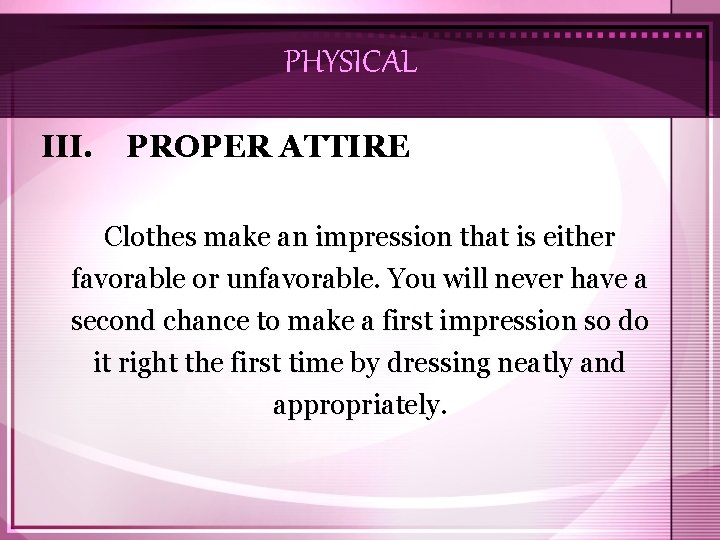 PHYSICAL

III. PROPER ATTIRE

Clothes make an impression that is either favorable or unfavorable. You will never have a second chance to make a first impression so do it right the first time by dressing neatly and appropriately.